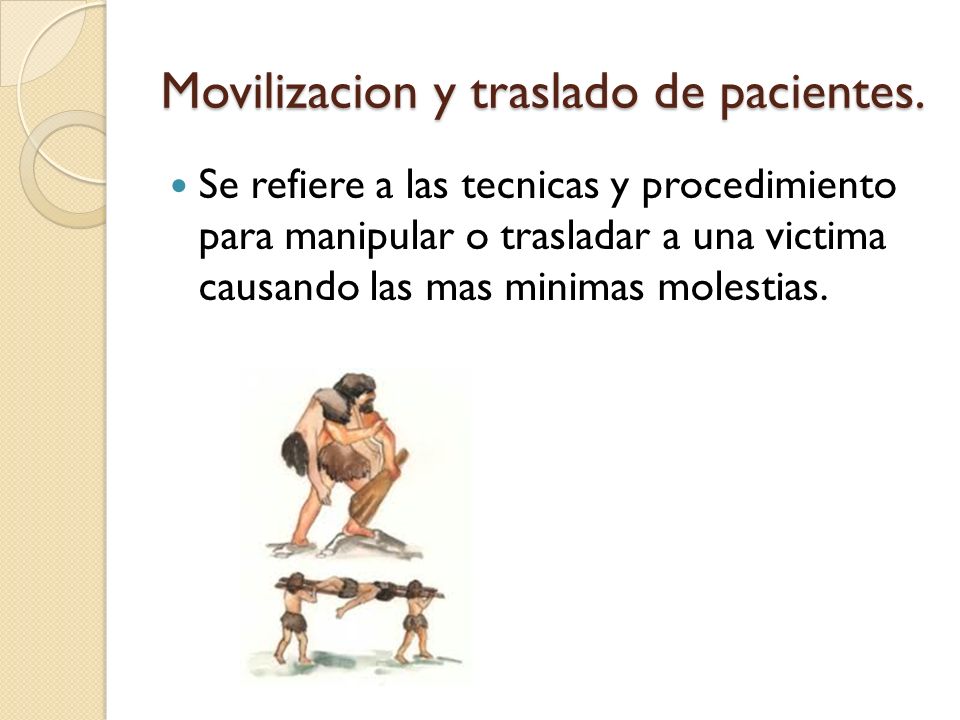 Movilizacion y traslado de pacientes.

Se refiere a las tecnicas y procedimiento para manipular o trasladar a una victima causando las mas minimas molestias.